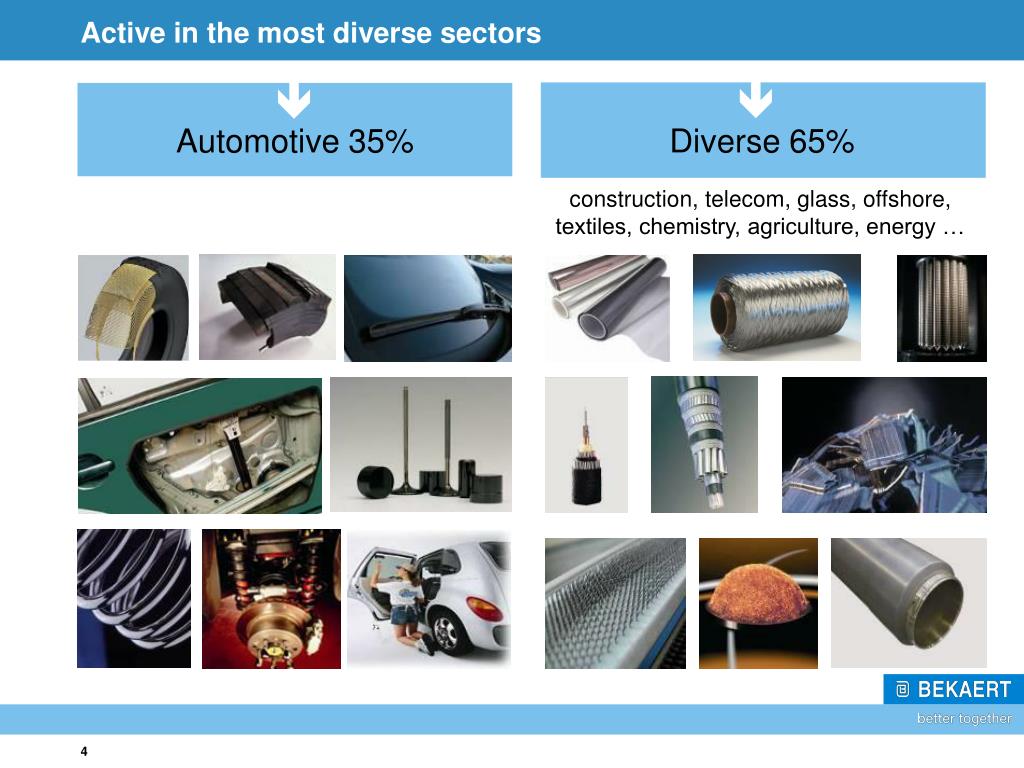 Active in the most diverse sectors

Automotive 35%

Diverse 65%

construction, telecom, glass, offshore, textiles, chemistry, agriculture, energy …

BEKAERT

better together

4